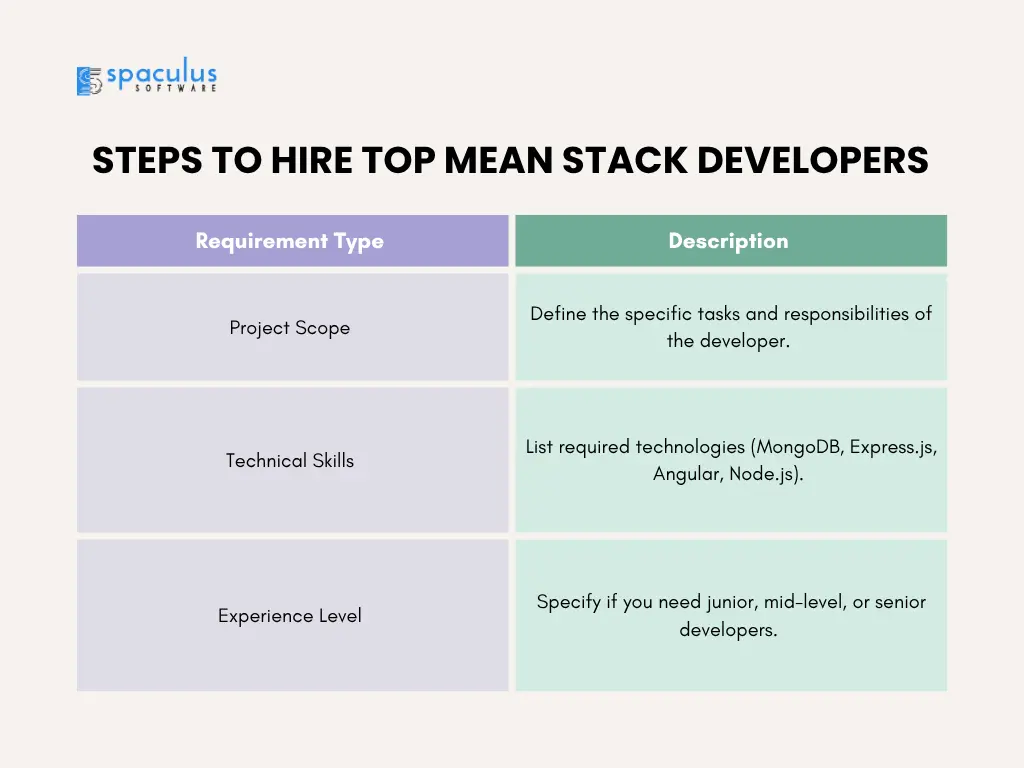 spaculus
SOFTWARE

STEPS TO HIRE TOP MEAN STACK DEVELOPERS

| Requirement Type | Description |
|---|---|
| Project Scope | Define the specific tasks and responsibilities of the developer. |
| Technical Skills | List required technologies (MongoDB, Express.js, Angular, Node.js). |
| Experience Level | Specify if you need junior, mid-level, or senior developers. |